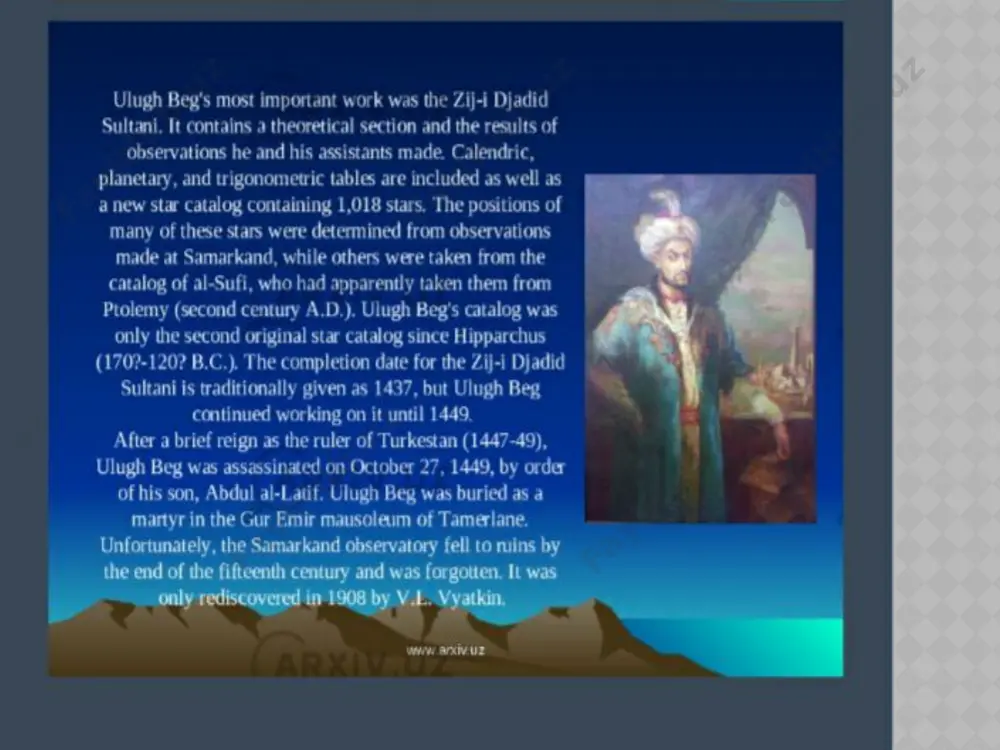 Ulugh Beg's most important work was the Zij-i Djadid Sultani. It contains a theoretical section and the results of observations he and his assistants made. Calendric, planetary, and trigonometric tables are included as well as a new star catalog containing 1,018 stars. The positions of many of these stars were determined from observations made at Samarkand, while others were taken from the catalog of al-Sufi, who had apparently taken them from Ptolemy (second century A.D.). Ulugh Beg's catalog was only the second original star catalog since Hipparchus (170?-120? B.C.). The completion date for the Zij-i Djadid Sultani is traditionally given as 1437, but Ulugh Beg continued working on it until 1449.
After a brief reign as the ruler of Turkestan (1447-49), Ulugh Beg was assassinated on October 27, 1449, by order of his son, Abdul al-Latif. Ulugh Beg was buried as a martyr in the Gur Emir mausoleum of Tamerlane. Unfortunately, the Samarkand observatory fell to ruins by the end of the fifteenth century and was forgotten. It was only rediscovered in 1908 by V.L. Vyatkin.

www.arxiv.uz

ARXIV.UZ